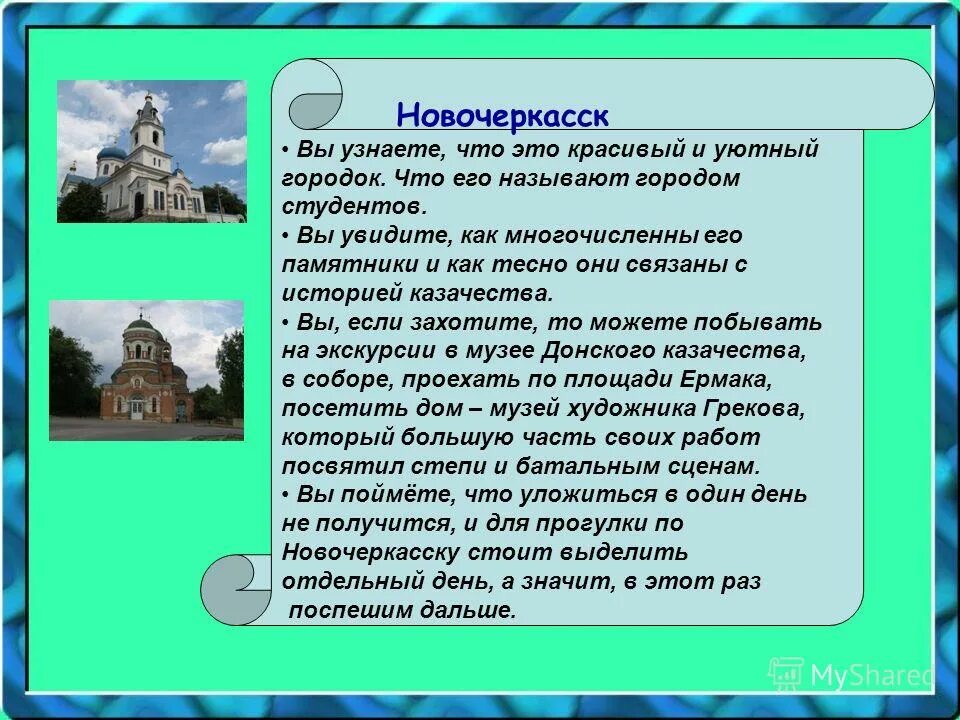 Новочеркасск

• Вы узнаете, что это красивый и уютный городок. Что его называют городом студентов.
• Вы увидите, как многочисленны его памятники и как тесно они связаны с историей казачества.
• Вы, если захотите, то можете побывать на экскурсии в музее Донского казачества, в соборе, проехать по площади Ермака, посетить дом – музей художника Грекова, который большую часть своих работ посвятил степи и батальным сценам.
• Вы поймёте, что уложиться в один день не получится, и для прогулки по Новочеркасску стоит выделить отдельный день, а значит, в этот раз поспешим дальше.

MyShared